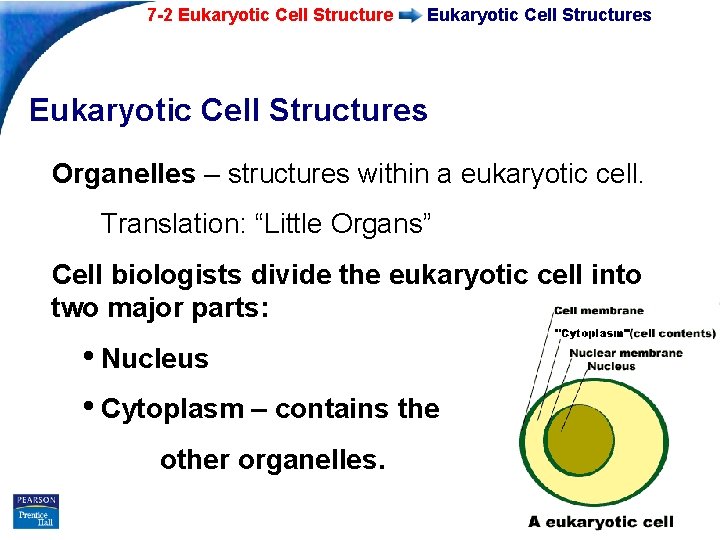 7-2 Eukaryotic Cell Structure Eukaryotic Cell Structures

Eukaryotic Cell Structures

Organelles – structures within a eukaryotic cell.

Translation: “Little Organs”

Cell biologists divide the eukaryotic cell into two major parts:

• Nucleus

• Cytoplasm – contains the other organelles.

Cell membrane
"Cytoplasm"(cell contents)
Nuclear membrane
Nucleus

A eukaryotic cell

PEARSON Prentice Hall